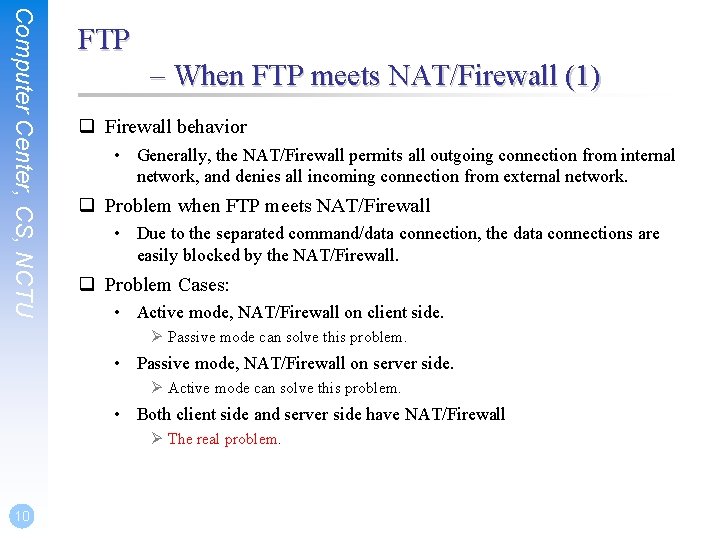 Computer Center, CS, NCTU

FTP
– When FTP meets NAT/Firewall (1)

❑ Firewall behavior
• Generally, the NAT/Firewall permits all outgoing connection from internal network, and denies all incoming connection from external network.

❑ Problem when FTP meets NAT/Firewall
• Due to the separated command/data connection, the data connections are easily blocked by the NAT/Firewall.

❑ Problem Cases:
• Active mode, NAT/Firewall on client side.
➢ Passive mode can solve this problem.
• Passive mode, NAT/Firewall on server side.
➢ Active mode can solve this problem.
• Both client side and server side have NAT/Firewall
➢ The real problem.

10